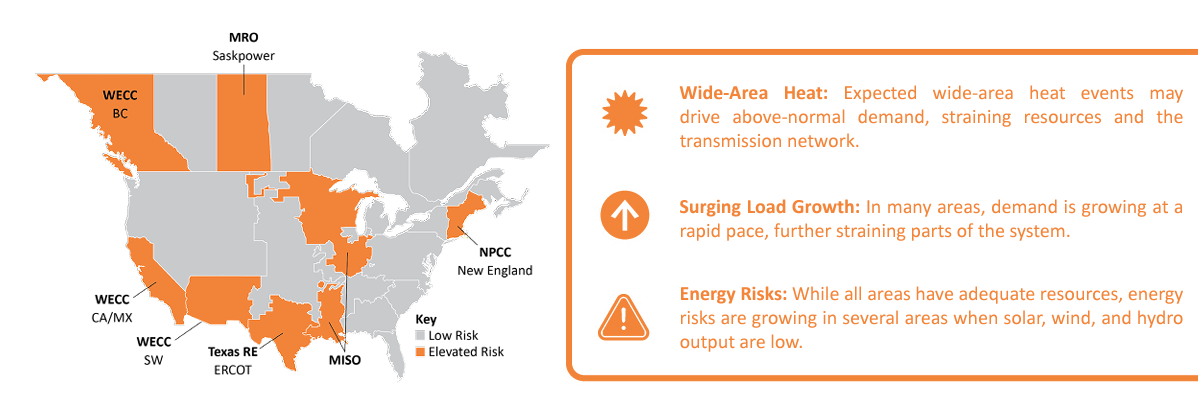 MRO
Saskpower

WECC
BC

NPCC
New England

WECC
CA/MX

WECC
SW

Texas RE
ERCOT

MISO

Key
Low Risk
Elevated Risk

Wide-Area Heat: Expected wide-area heat events may drive above-normal demand, straining resources and the transmission network.

Surging Load Growth: In many areas, demand is growing at a rapid pace, further straining parts of the system.

Energy Risks: While all areas have adequate resources, energy risks are growing in several areas when solar, wind, and hydro output are low.